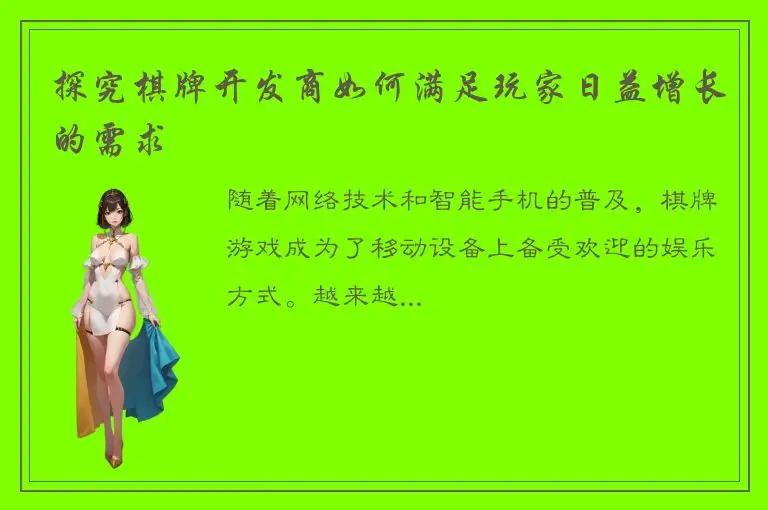 探究棋牌开发商如何满足玩家日益增长的需求

随着网络技术和智能手机的普及，棋牌游戏成为了移动设备上备受欢迎的娱乐方式。越来越...